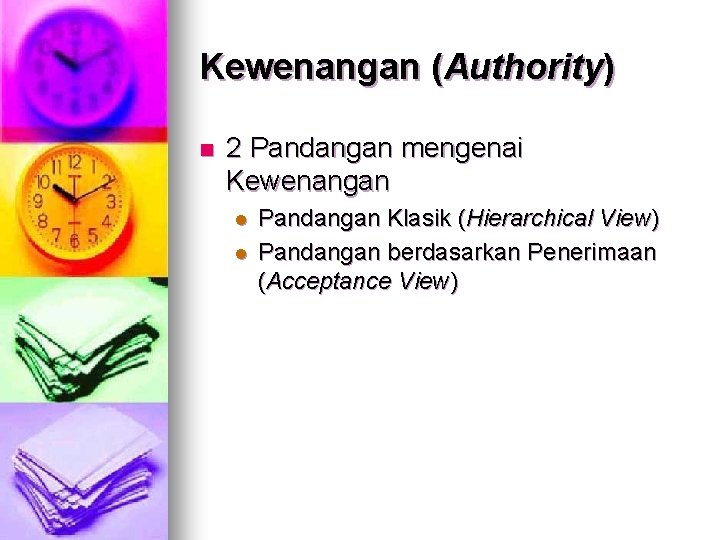 Kewenangan (Authority)

2 Pandangan mengenai Kewenangan

Pandangan Klasik (Hierarchical View)

Pandangan berdasarkan Penerimaan (Acceptance View)